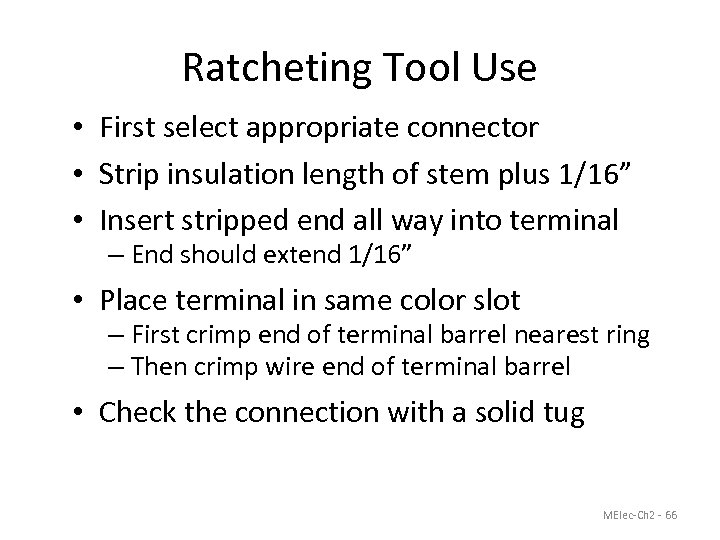 Ratcheting Tool Use

• First select appropriate connector
• Strip insulation length of stem plus 1/16”
• Insert stripped end all way into terminal
  – End should extend 1/16”
• Place terminal in same color slot
  – First crimp end of terminal barrel nearest ring
  – Then crimp wire end of terminal barrel
• Check the connection with a solid tug

MElec-Ch2 - 66